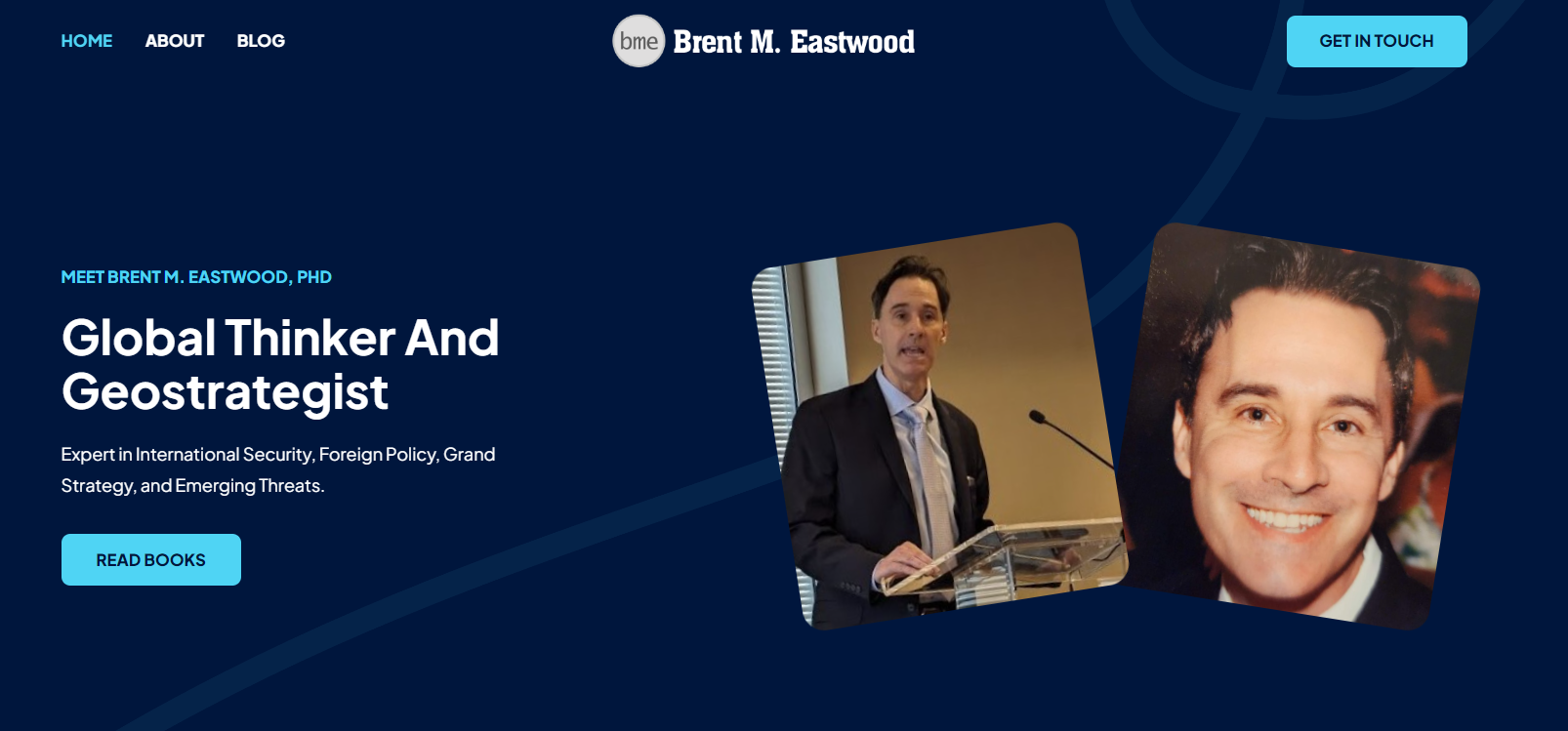 HOME ABOUT BLOG

bme Brent M. Eastwood

GET IN TOUCH

MEET BRENT M. EASTWOOD, PHD

Global Thinker And Geostrategist

Expert in International Security, Foreign Policy, Grand Strategy, and Emerging Threats.

READ BOOKS